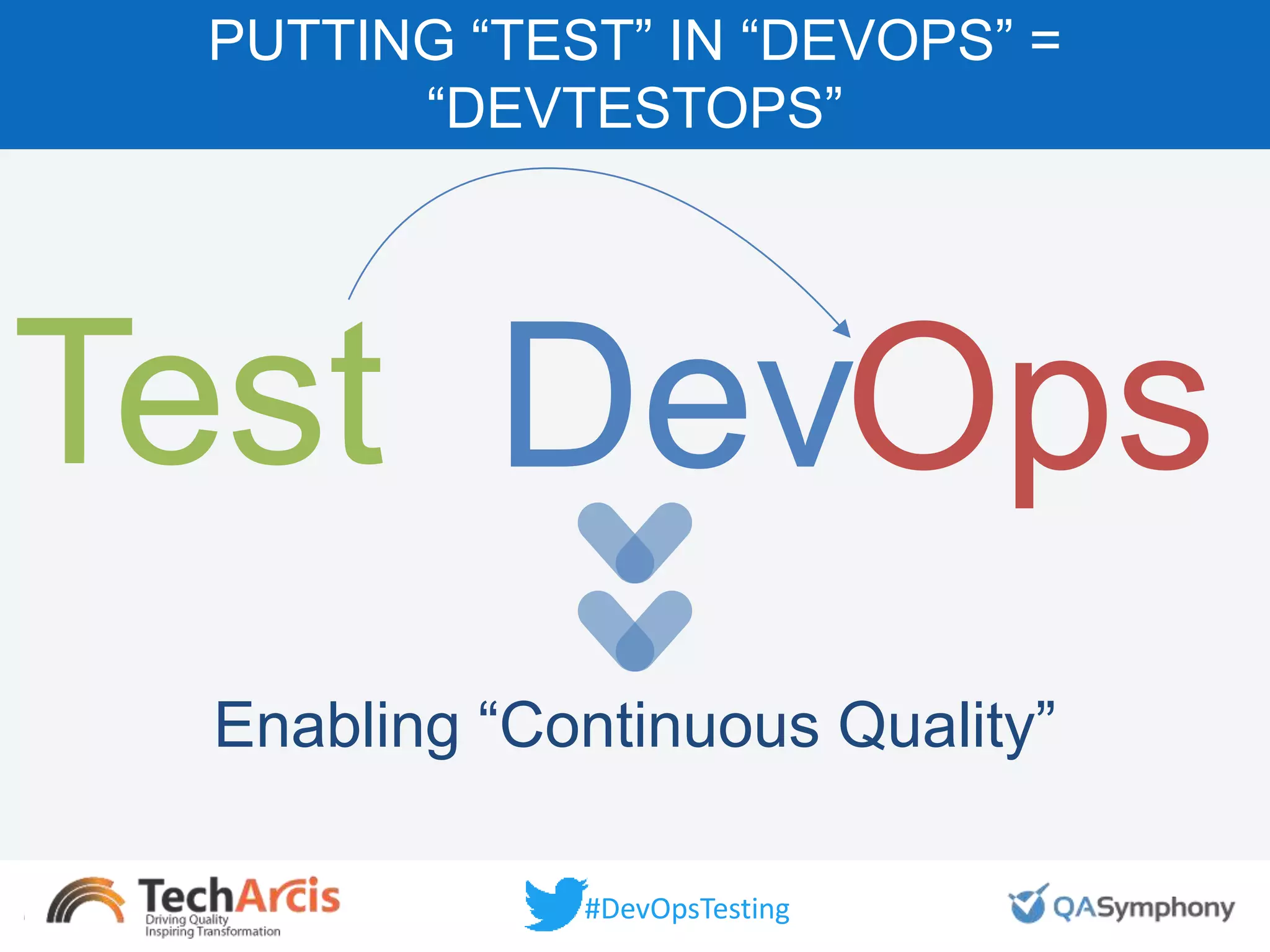 PUTTING “TEST” IN “DEVOPS” = “DEVTESTOPS”

Test DevOps

Enabling “Continuous Quality”

TechArcis
Driving Quality
Inspiring Transformation

#DevOpsTesting

QASymphony